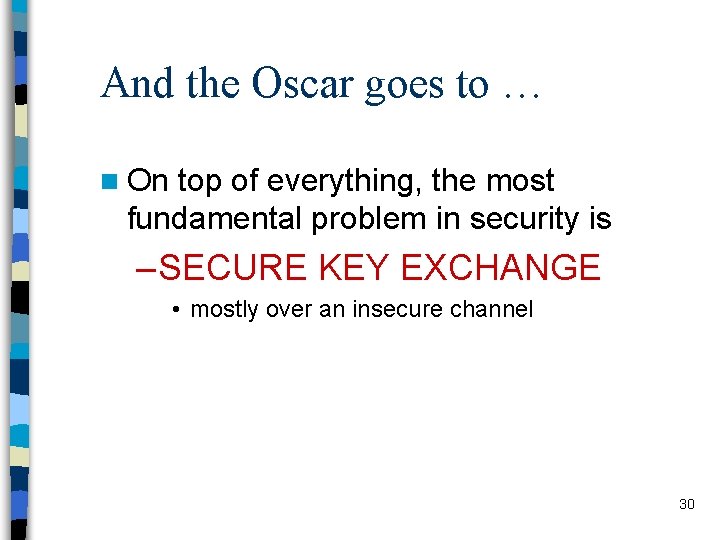 And the Oscar goes to …

On top of everything, the most fundamental problem in security is

–SECURE KEY EXCHANGE

• mostly over an insecure channel

30